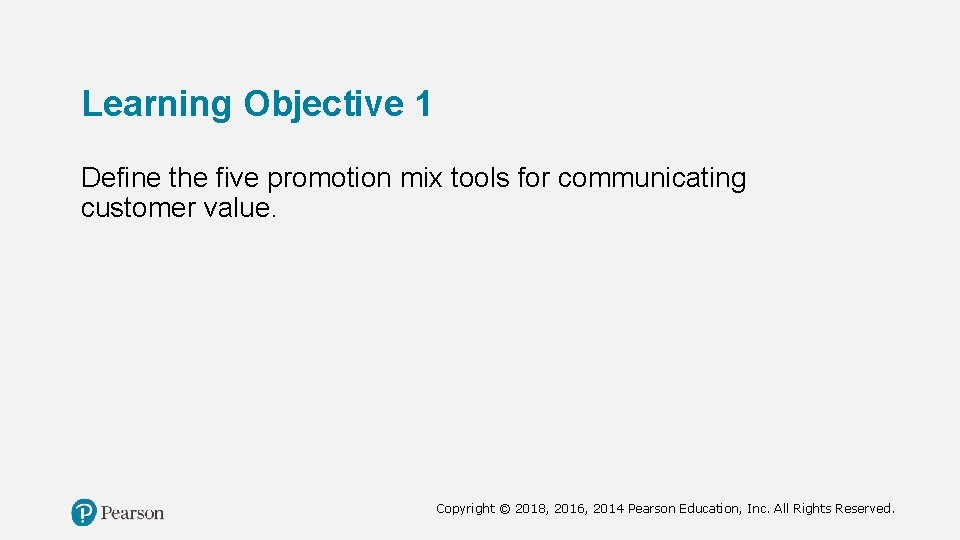 Learning Objective 1

Define the five promotion mix tools for communicating customer value.

Pearson

Copyright © 2018, 2016, 2014 Pearson Education, Inc. All Rights Reserved.